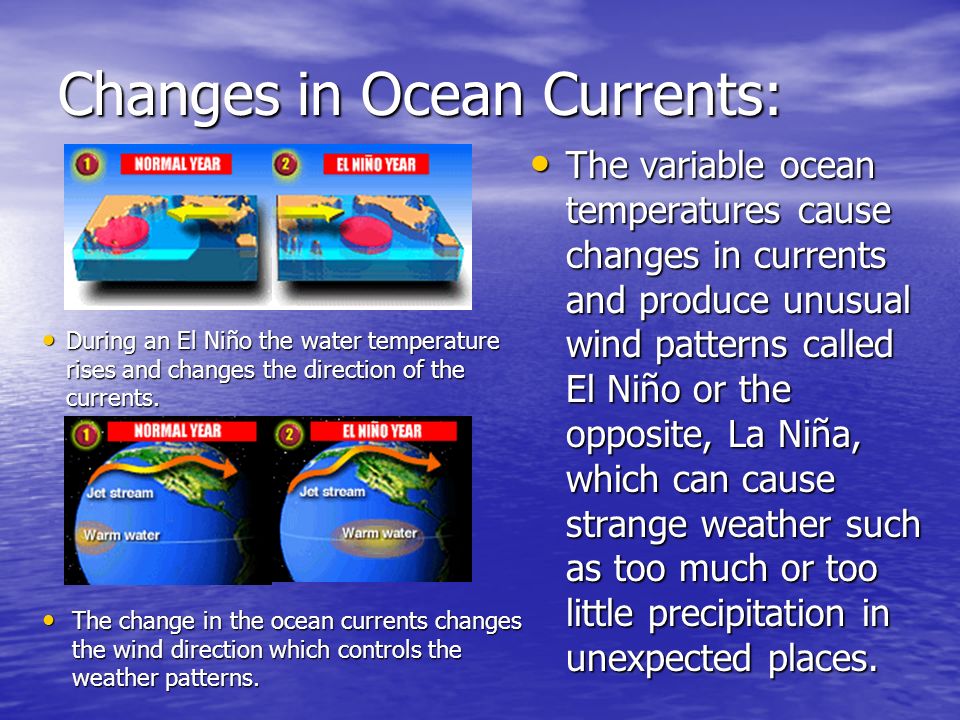 Changes in Ocean Currents:

1 NORMAL YEAR
2 EL NIÑO YEAR

• During an El Niño the water temperature rises and changes the direction of the currents.

1 NORMAL YEAR
Jet stream
Warm water
2 EL NIÑO YEAR
Jet stream
Warm water

• The change in the ocean currents changes the wind direction which controls the weather patterns.

• The variable ocean temperatures cause changes in currents and produce unusual wind patterns called El Niño or the opposite, La Niña, which can cause strange weather such as too much or too little precipitation in unexpected places.